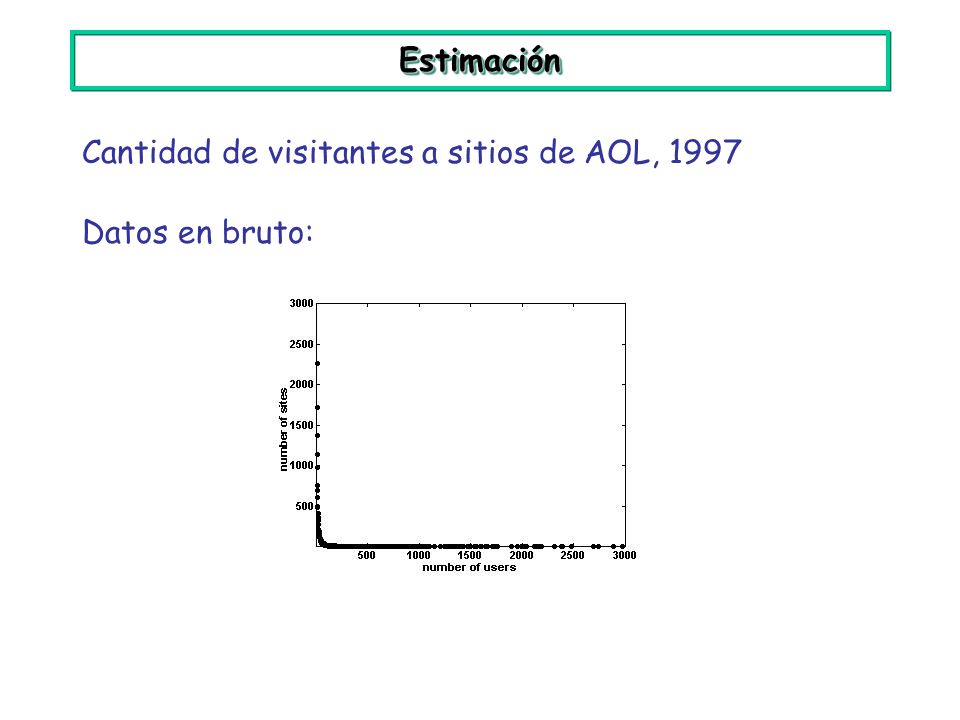 Estimación

Cantidad de visitantes a sitios de AOL, 1997

Datos en bruto:

3000
2500
2000
1500
1000
500
number of sites
500 1000 1500 2000 2500 3000
number of users